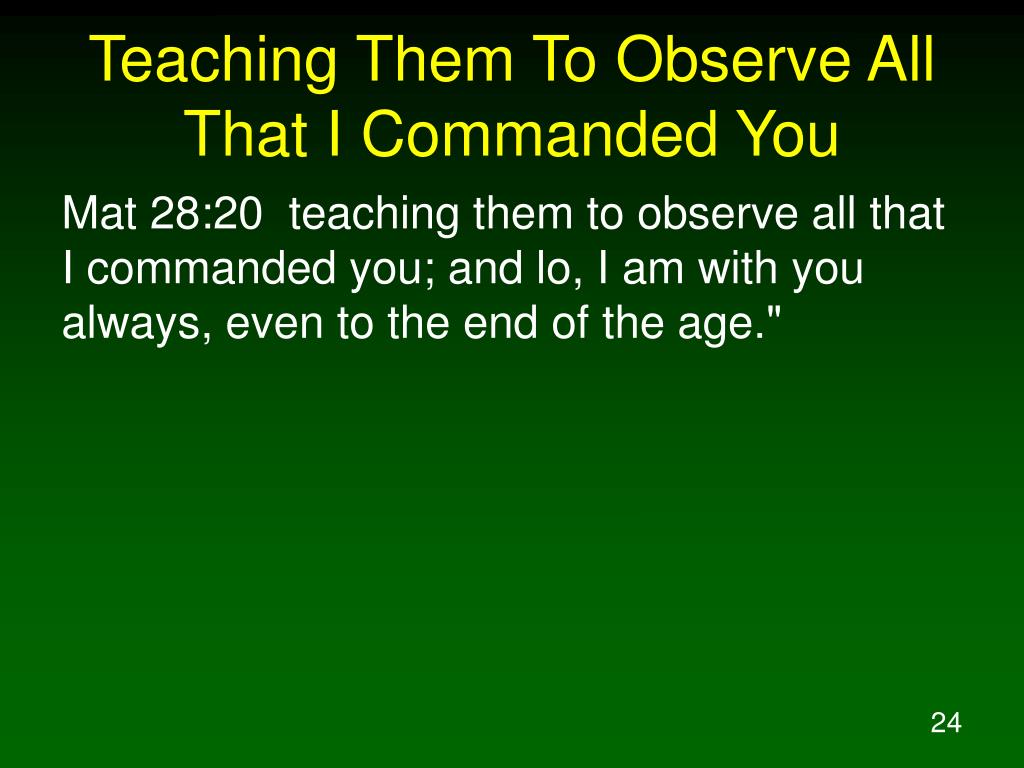 Teaching Them To Observe All That I Commanded You

Mat 28:20 teaching them to observe all that I commanded you; and lo, I am with you always, even to the end of the age."

24